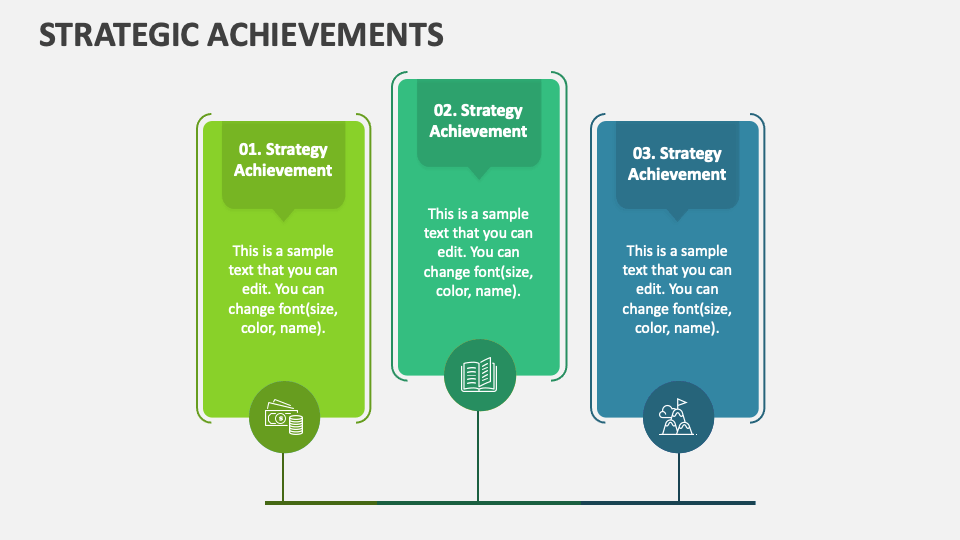 STRATEGIC ACHIEVEMENTS

01. Strategy Achievement

This is a sample text that you can edit. You can change font(size, color, name).

02. Strategy Achievement

This is a sample text that you can edit. You can change font(size, color, name).

03. Strategy Achievement

This is a sample text that you can edit. You can change font(size, color, name).